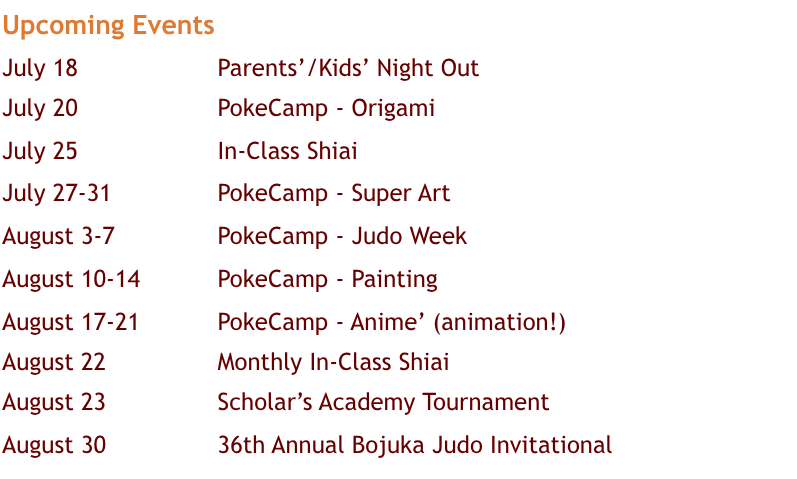 Upcoming Events

| | |
|---|---|
| July 18 | Parents’/Kids’ Night Out |
| July 20 | PokeCamp - Origami |
| July 25 | In-Class Shiai |
| July 27-31 | PokeCamp - Super Art |
| August 3-7 | PokeCamp - Judo Week |
| August 10-14 | PokeCamp - Painting |
| August 17-21 | PokeCamp - Anime’ (animation!) |
| August 22 | Monthly In-Class Shiai |
| August 23 | Scholar’s Academy Tournament |
| August 30 | 36th Annual Bojuka Judo Invitational |